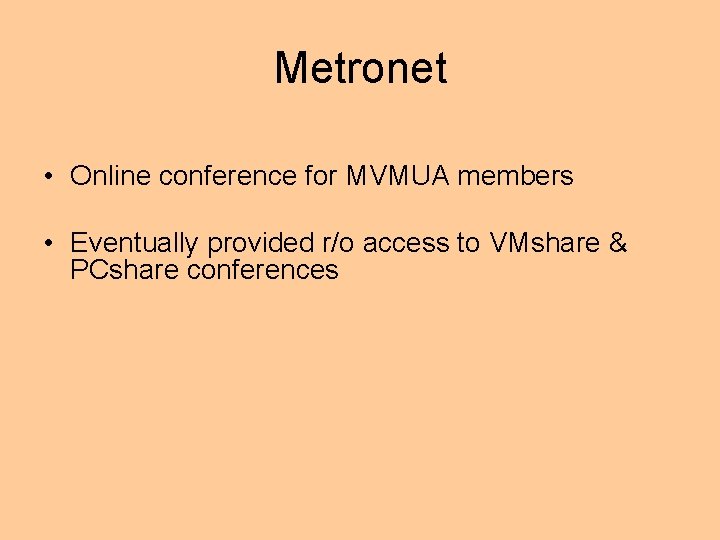 Metronet

• Online conference for MVMUA members

• Eventually provided r/o access to VMshare & PCshare conferences